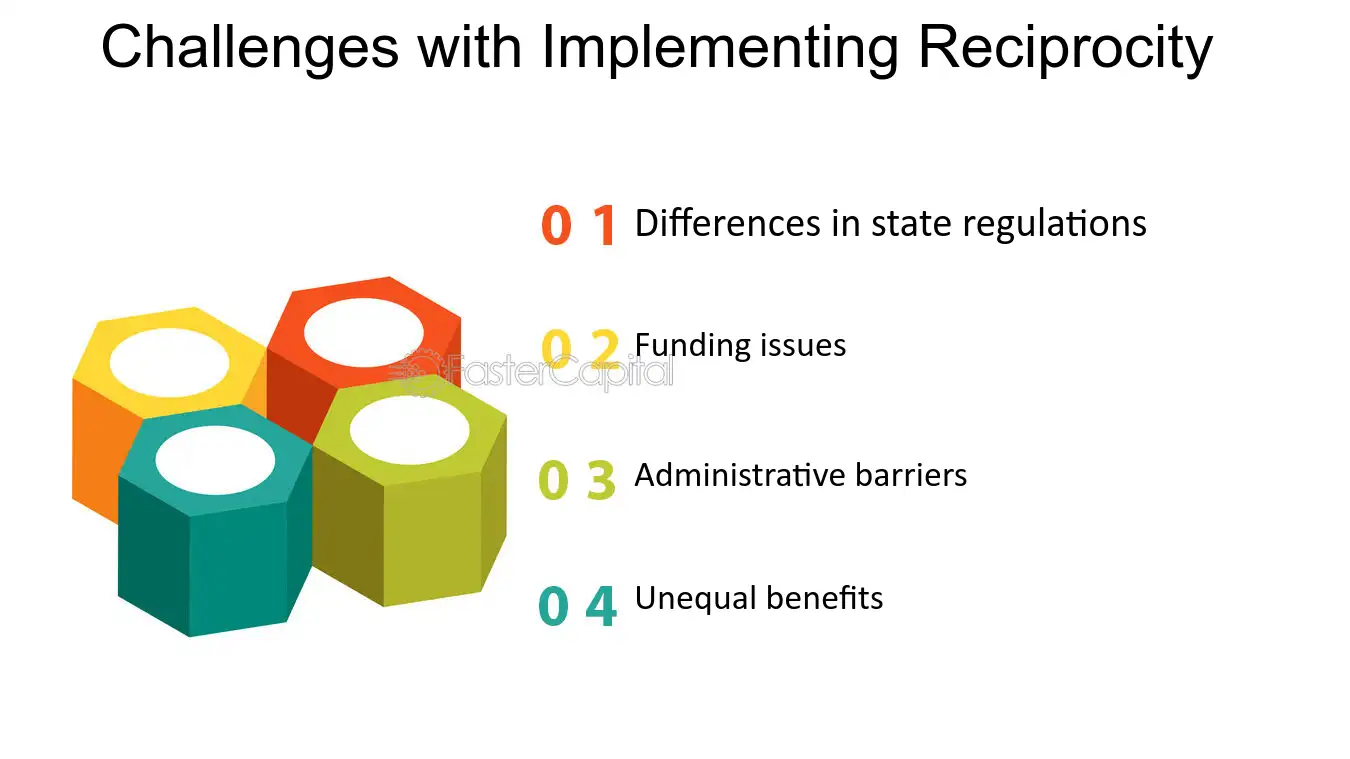 Challenges with Implementing Reciprocity

0 1 Differences in state regulations

0 2 Funding issues

0 3 Administrative barriers

0 4 Unequal benefits

FasterCapital